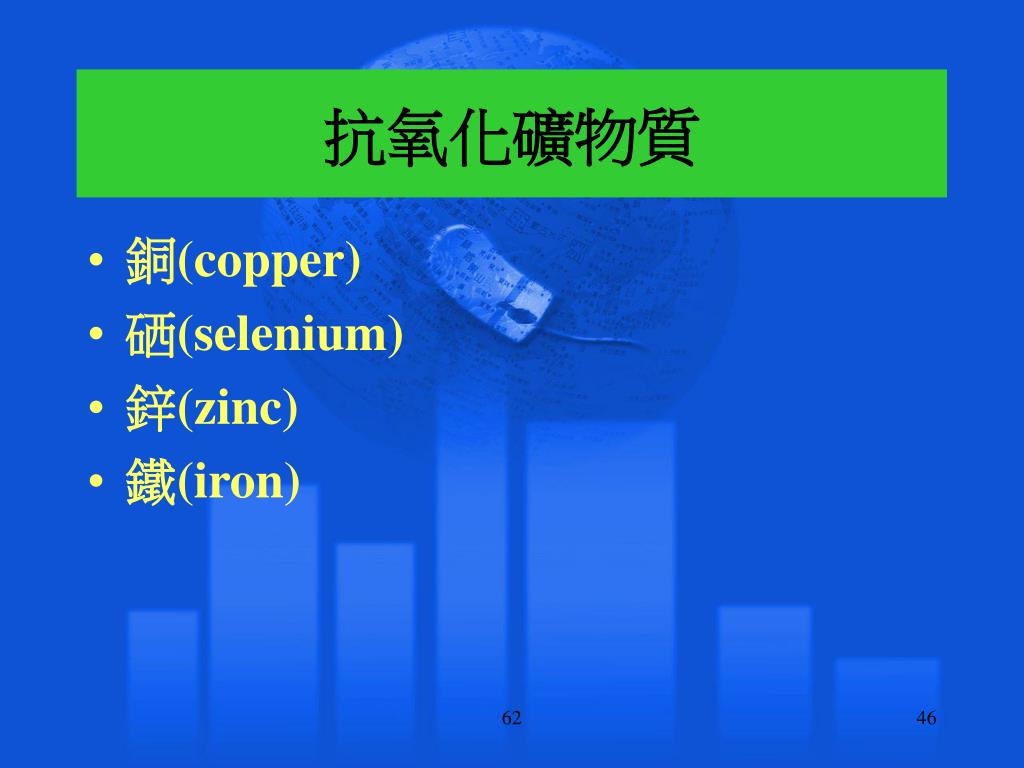 抗氧化礦物質

• 銅(copper)
• 硒(selenium)
• 鋅(zinc)
• 鐵(iron)

62

46